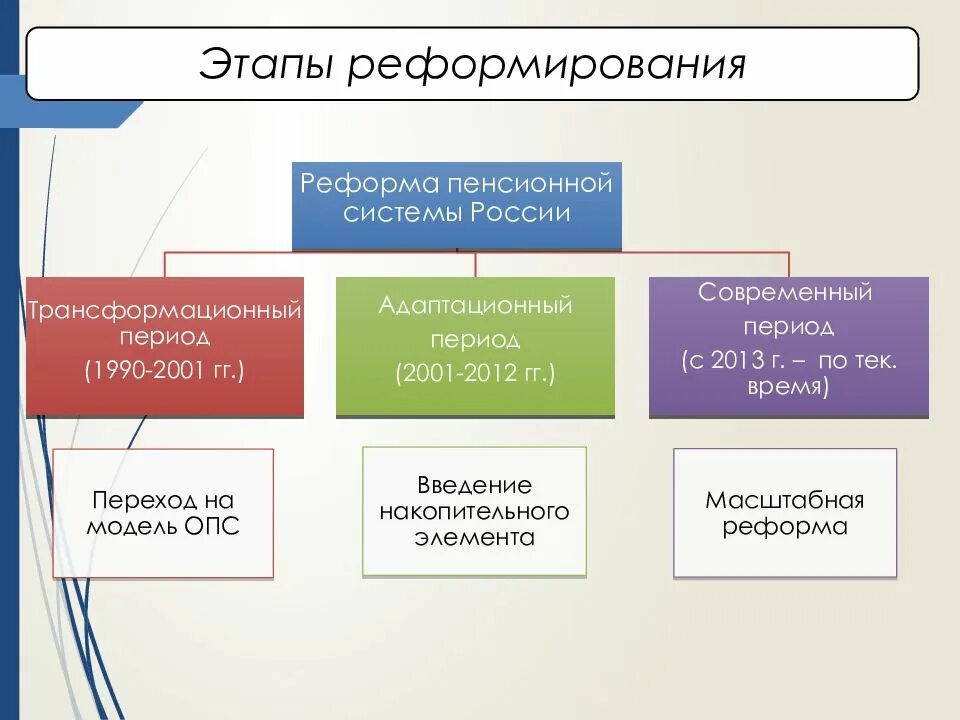 Этапы реформирования

Реформа пенсионной системы России

Трансформационный период (1990-2001 гг.)

Адаптационный период (2001-2012 гг.)

Современный период (с 2013 г. – по тек. время)

Переход на модель ОПС

Введение накопительного элемента

Масштабная реформа